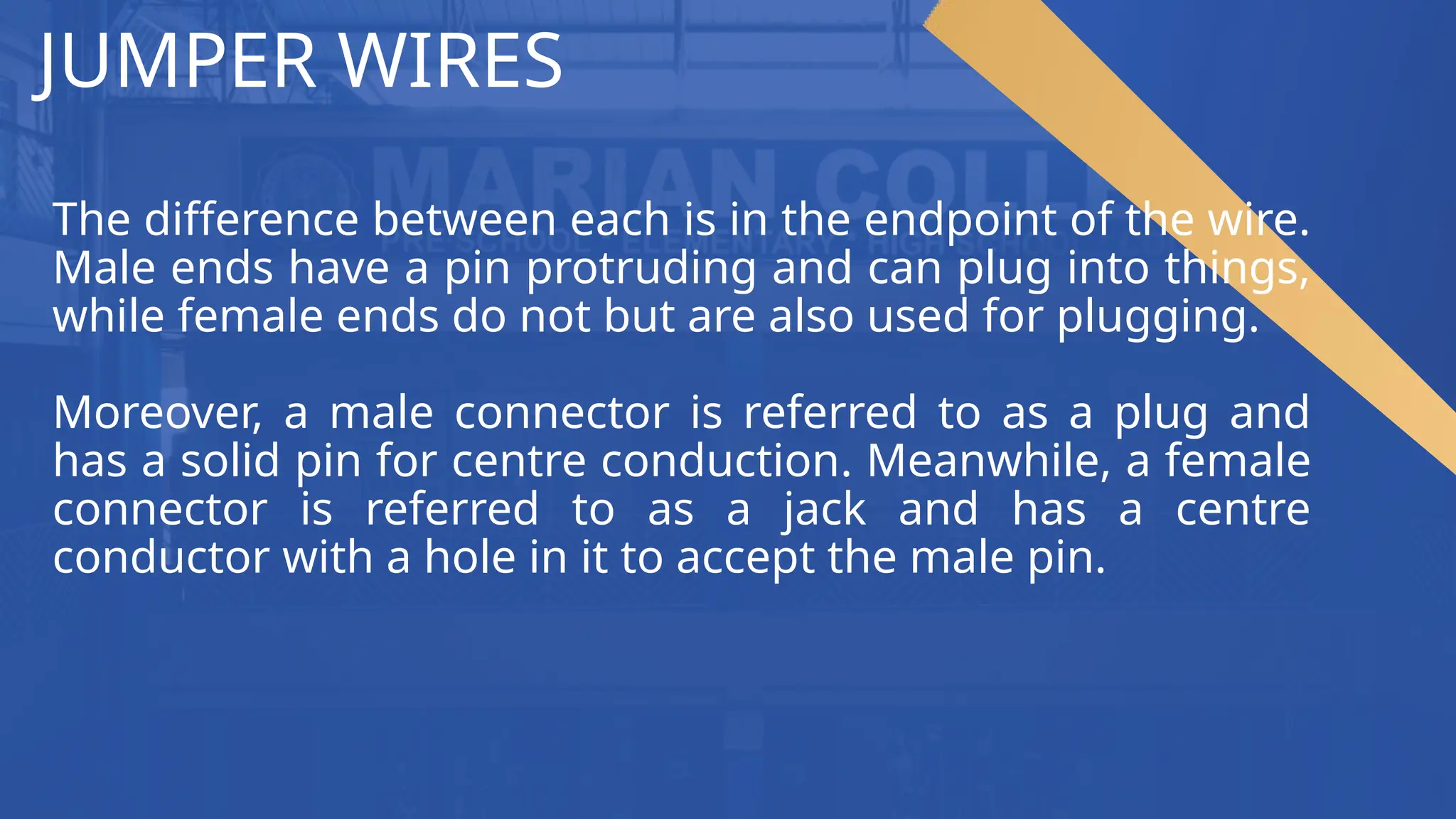 JUMPER WIRES

The difference between each is in the endpoint of the wire. Male ends have a pin protruding and can plug into things, while female ends do not but are also used for plugging.

Moreover, a male connector is referred to as a plug and has a solid pin for centre conduction. Meanwhile, a female connector is referred to as a jack and has a centre conductor with a hole in it to accept the male pin.